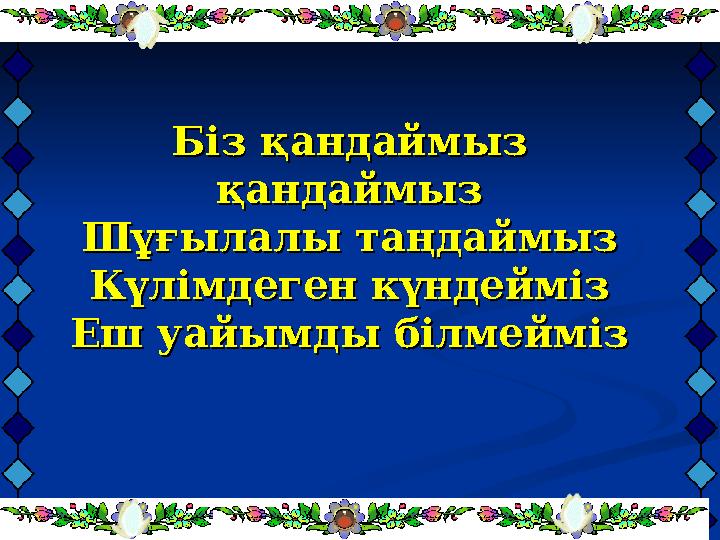 Біз қандаймыз
қандаймыз
Шұғылалы таңдаймыз
Күлімдеген күндейміз
Еш уайымды білмейміз